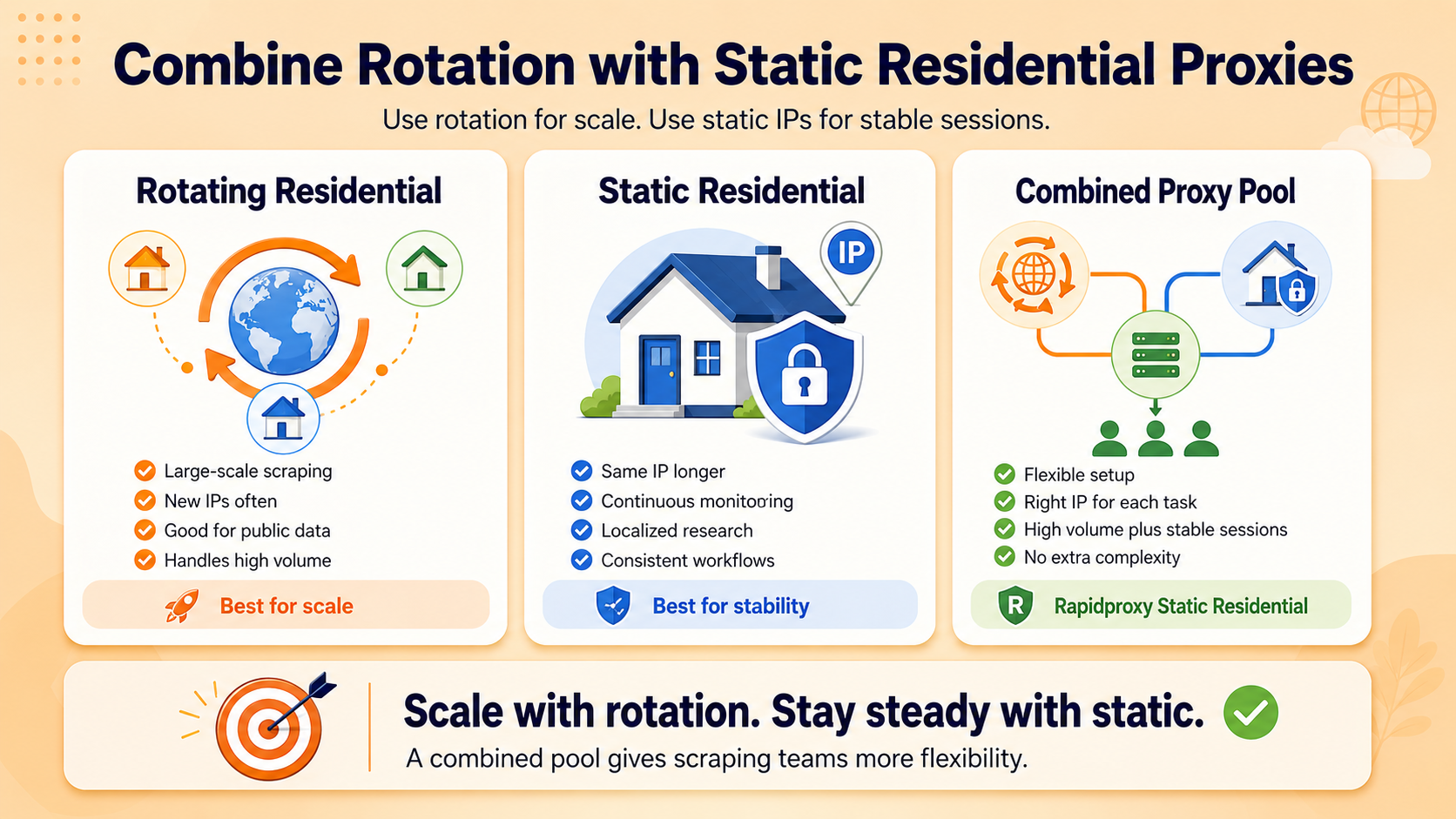 Combine Rotation with Static Residential Proxies

Use rotation for scale. Use static IPs for stable sessions.

Rotating Residential

Large-scale scraping
New IPs often
Good for public data
Handles high volume

Best for scale

Static Residential

IP

Same IP longer
Continuous monitoring
Localized research
Consistent workflows

Best for stability

Combined Proxy Pool

Flexible setup
Right IP for each task
High volume plus stable sessions
No extra complexity

R Rapidproxy Static Residential

Scale with rotation. Stay steady with static.

A combined pool gives scraping teams more flexibility.